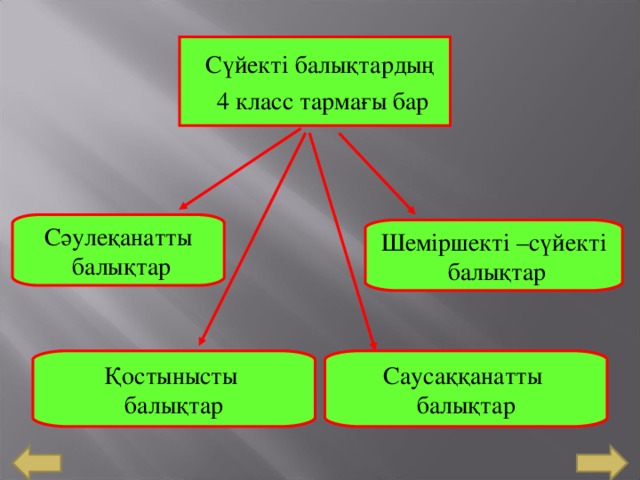 Сүйекті балықтардың
4 класс тармағы бар

Сәулеқанатты балықтар

Шеміршекті –сүйекті балықтар

Қостынысты балықтар

Саусаққанатты балықтар